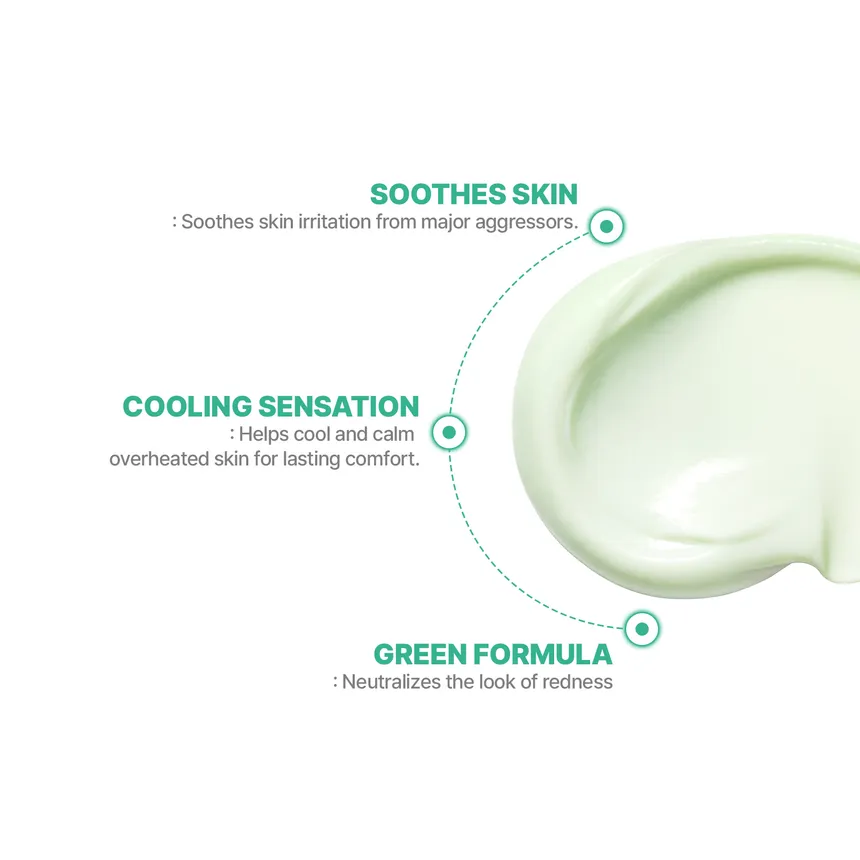 SOOTHES SKIN
: Soothes skin irritation from major aggressors.

COOLING SENSATION
: Helps cool and calm overheated skin for lasting comfort.

GREEN FORMULA
: Neutralizes the look of redness